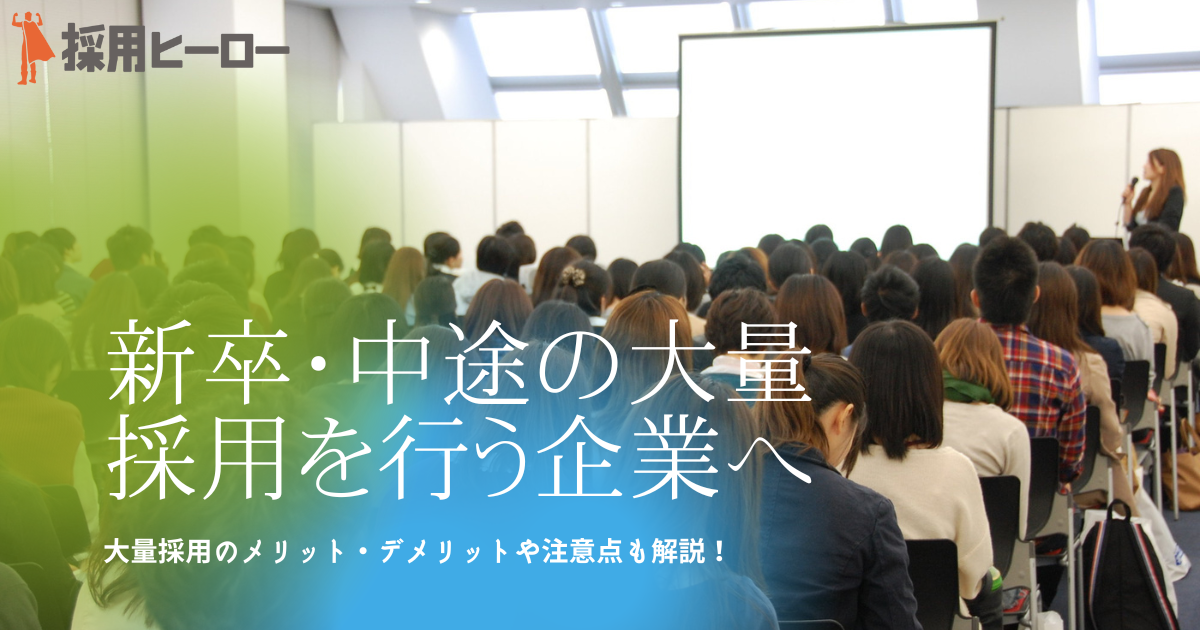 採用ヒーロー

新卒・中途の大量採用を行う企業へ

大量採用のメリット・デメリットや注意点も解説！